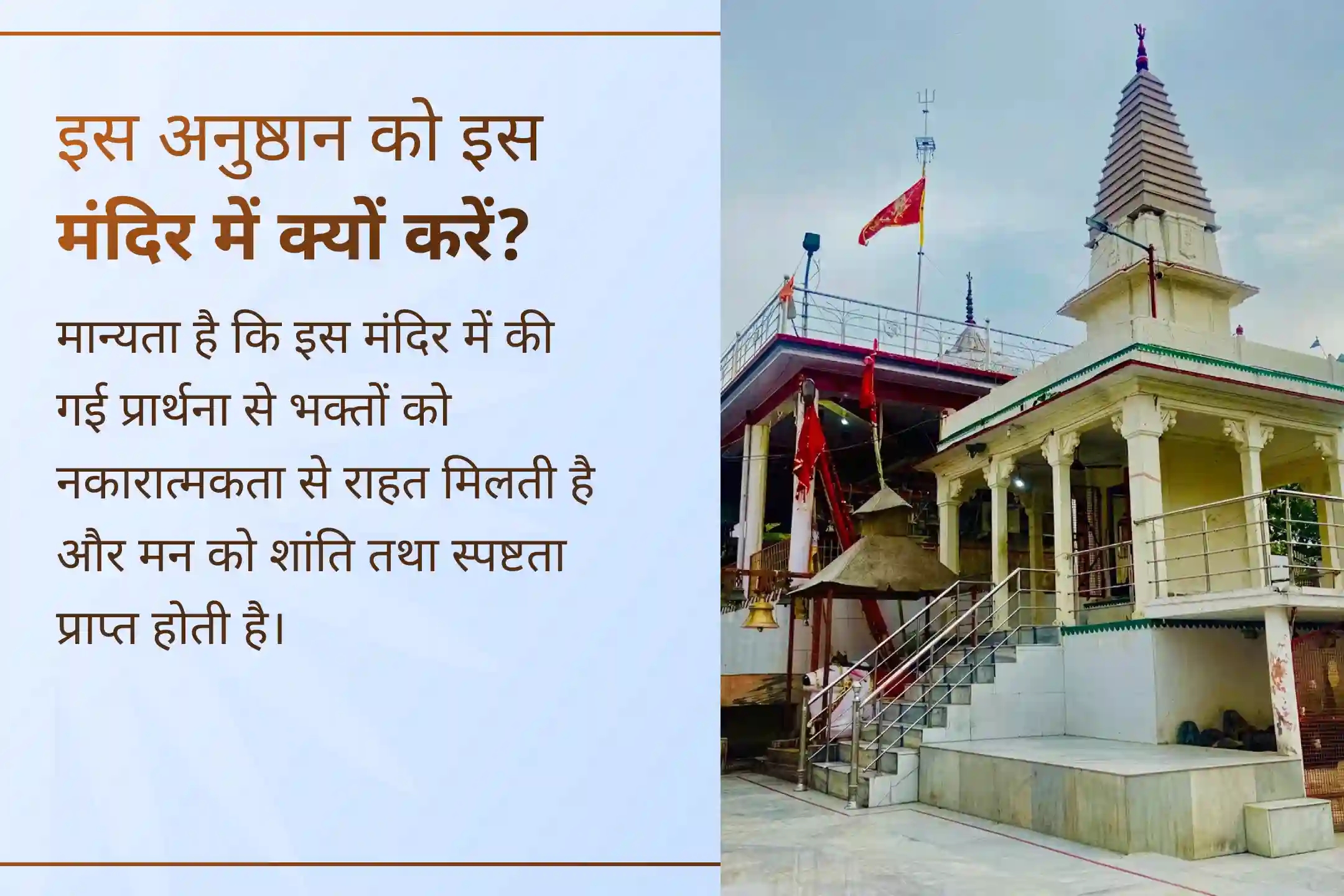 इस अनुष्ठान को इस मंदिर में क्यों करें?

मान्यता है कि इस मंदिर में की गई प्रार्थना से भक्तों को नकारात्मकता से राहत मिलती है और मन को शांति तथा स्पष्टता प्राप्त होती है।